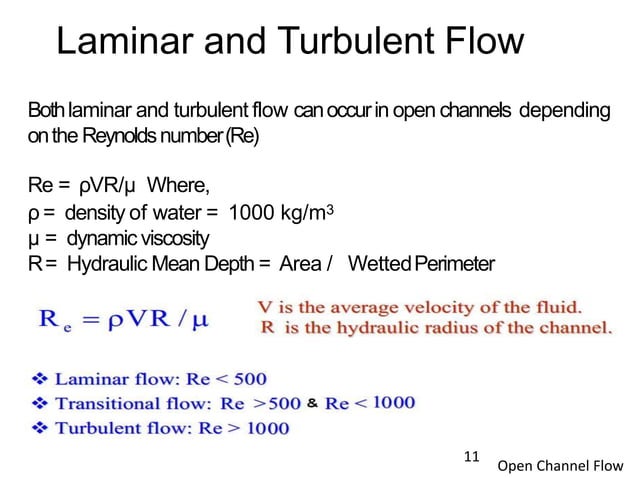 Laminar and Turbulent Flow

Both laminar and turbulent flow can occur in open channels depending on the Reynolds number (Re)

Re = ρVR/μ Where,
ρ = density of water = 1000 kg/m$^3$
μ = dynamic viscosity
R = Hydraulic Mean Depth = Area / Wetted Perimeter

$R_e = \rho VR / \mu$

V is the average velocity of the fluid.
R is the hydraulic radius of the channel.

❖ Laminar flow: Re < 500
❖ Transitional flow: Re >500 & Re < 1000
❖ Turbulent flow: Re > 1000

11

Open Channel Flow